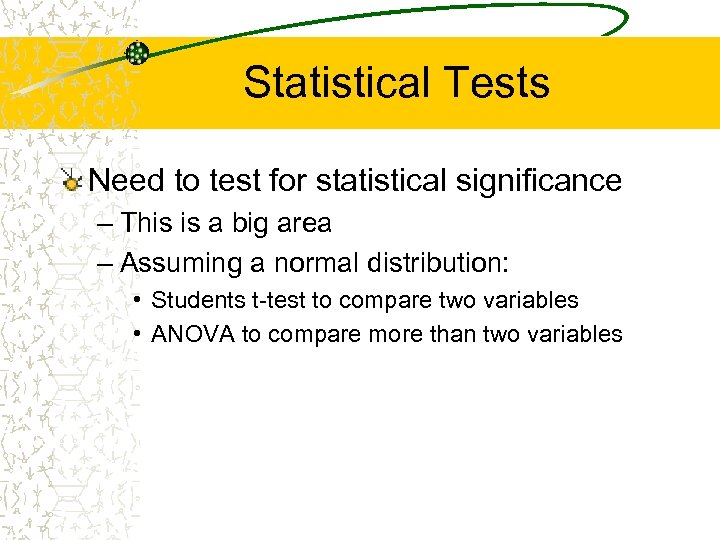 Statistical Tests

Need to test for statistical significance
– This is a big area
– Assuming a normal distribution:
• Students t-test to compare two variables
• ANOVA to compare more than two variables